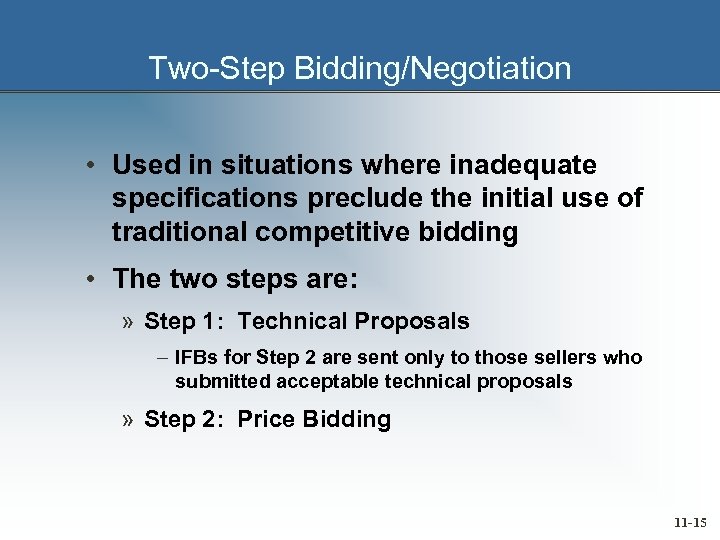 Two-Step Bidding/Negotiation

• Used in situations where inadequate specifications preclude the initial use of traditional competitive bidding

• The two steps are:

» Step 1: Technical Proposals

– IFBs for Step 2 are sent only to those sellers who submitted acceptable technical proposals

» Step 2: Price Bidding

11-15